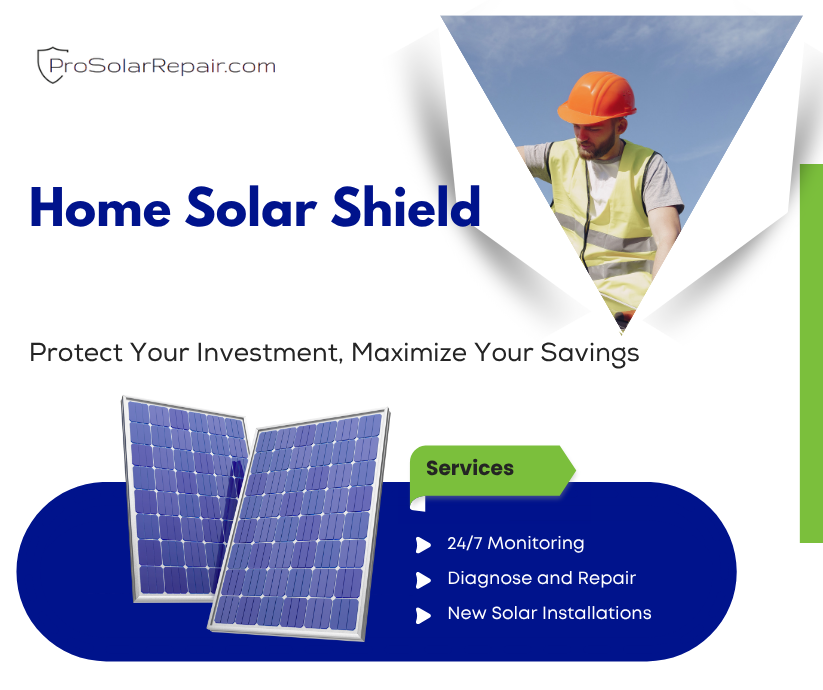 ProSolarRepair.com

Home Solar Shield

Protect Your Investment, Maximize Your Savings

Services

24/7 Monitoring

Diagnose and Repair

New Solar Installations